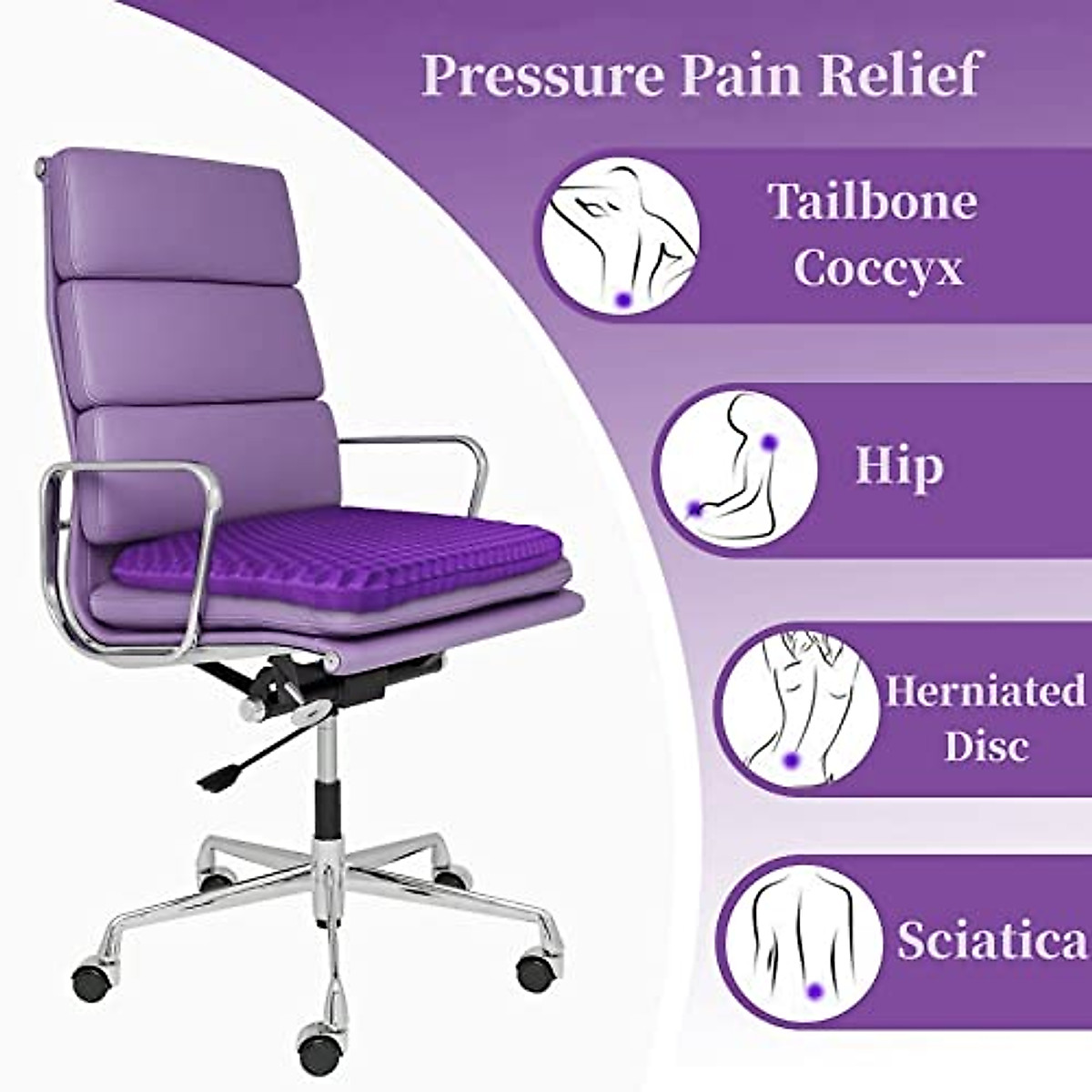 Pressure Pain Relief

Tailbone Coccyx

Hip

Herniated Disc

Sciatica